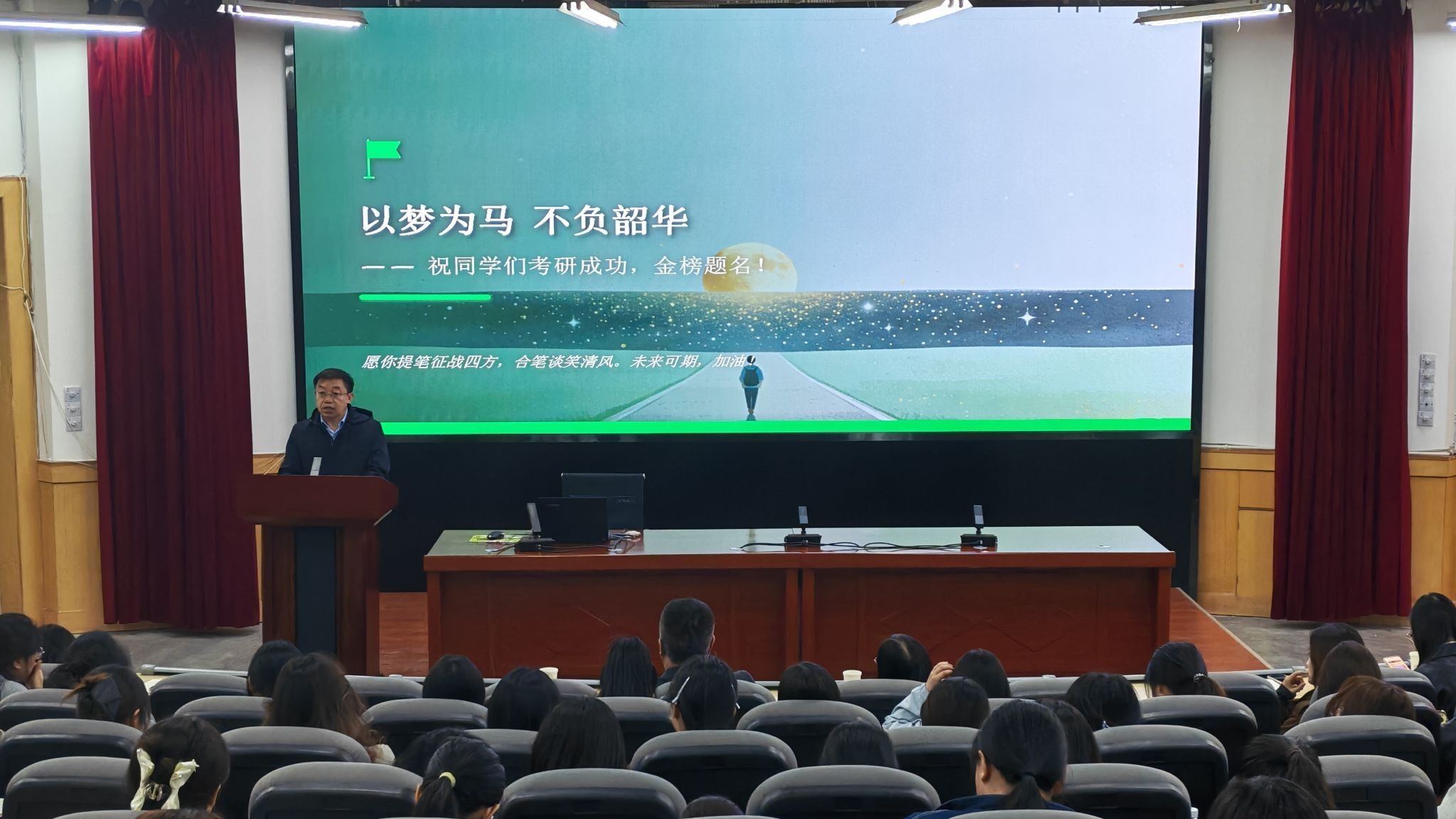 以梦为马 不负韶华

—— 祝同学们考研成功，金榜题名！

愿你提笔征战四方，合笔谈笑清风。未来可期，加油！